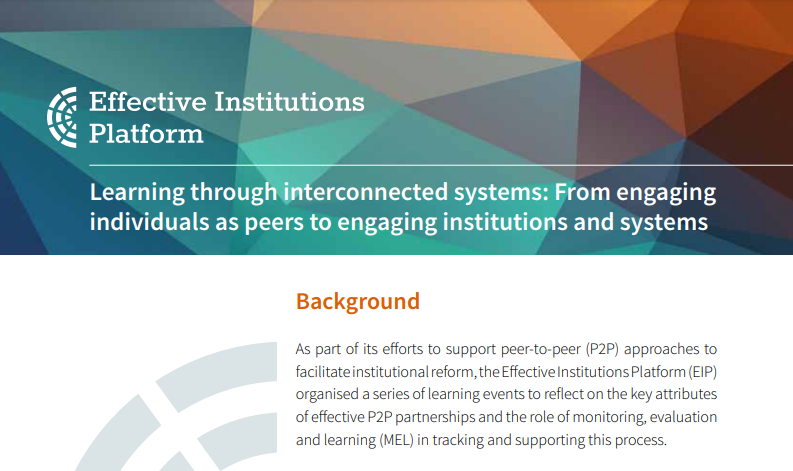 Effective Institutions Platform

Learning through interconnected systems: From engaging individuals as peers to engaging institutions and systems

Background

As part of its efforts to support peer-to-peer (P2P) approaches to facilitate institutional reform, the Effective Institutions Platform (EIP) organised a series of learning events to reflect on the key attributes of effective P2P partnerships and the role of monitoring, evaluation and learning (MEL) in tracking and supporting this process.